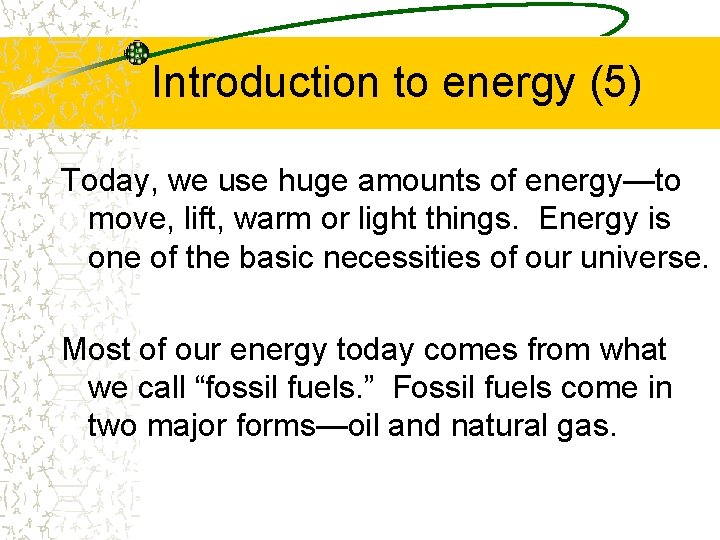 Introduction to energy (5)

Today, we use huge amounts of energy—to move, lift, warm or light things. Energy is one of the basic necessities of our universe.

Most of our energy today comes from what we call “fossil fuels.” Fossil fuels come in two major forms—oil and natural gas.